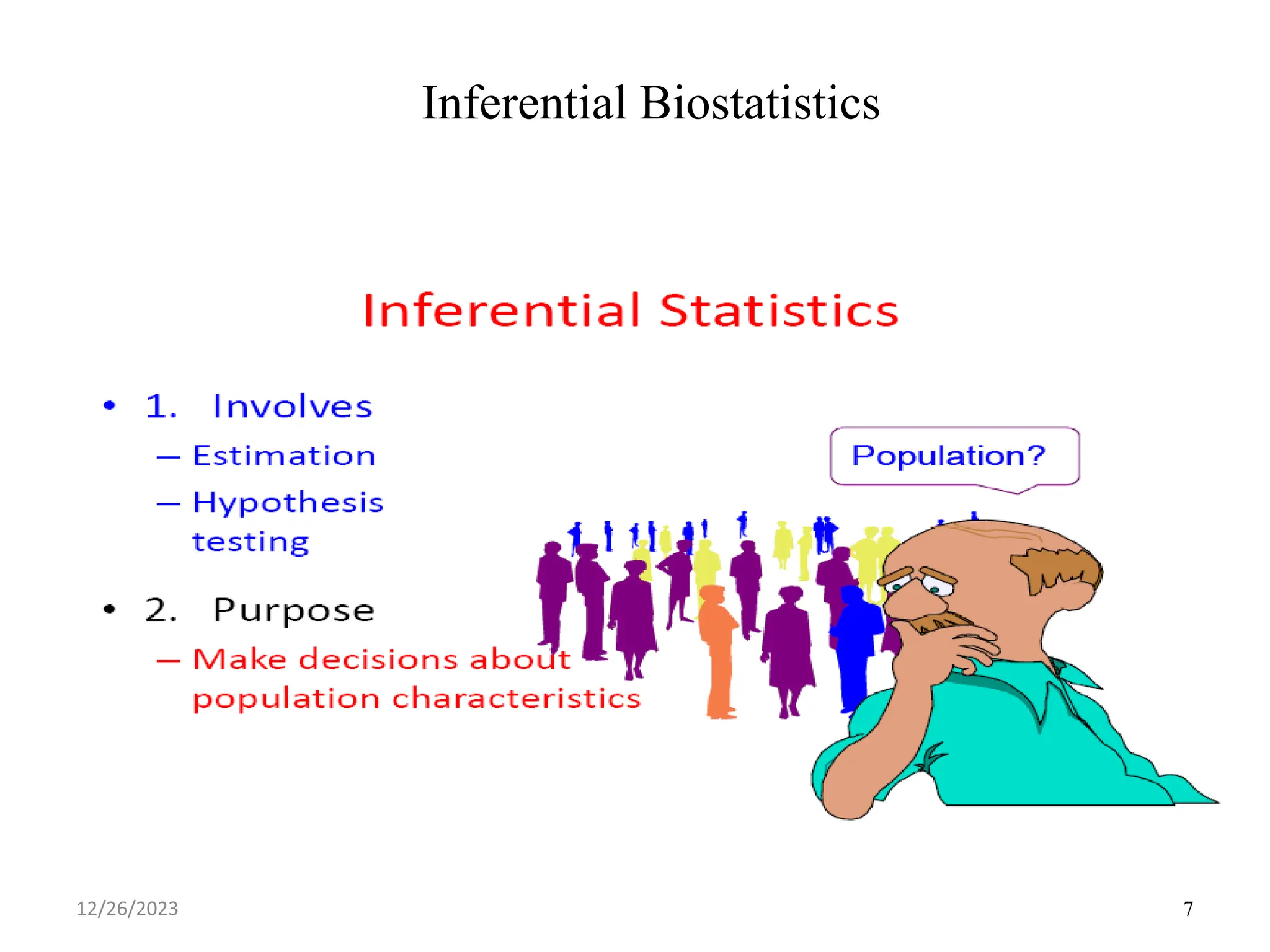 Inferential Biostatistics

Inferential Statistics

• 1. Involves
– Estimation
– Hypothesis testing

• 2. Purpose
– Make decisions about population characteristics

Population?

12/26/2023

7